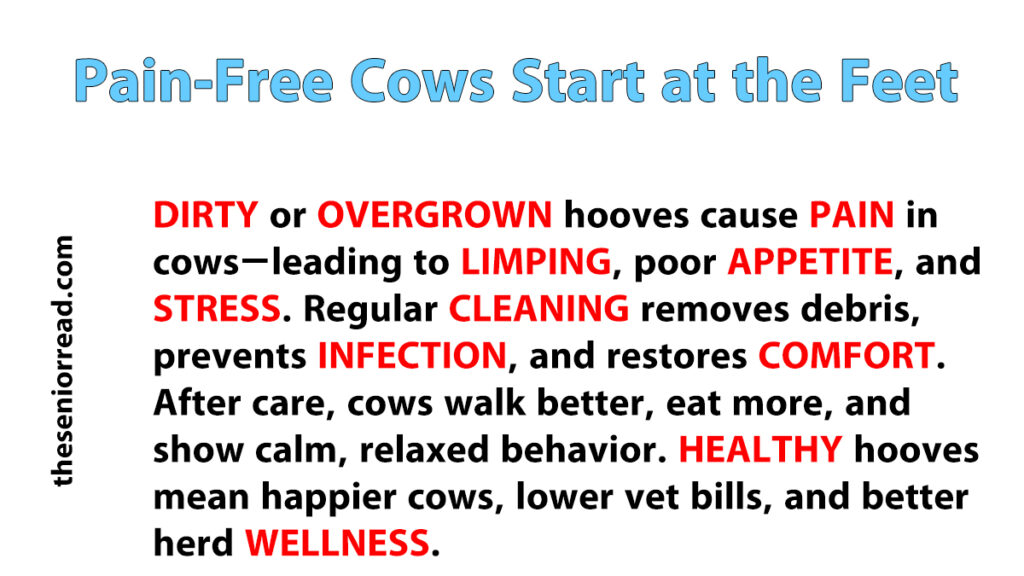 Pain-Free Cows Start at the Feet

theseniorread.com

DIRTY or OVERGROWN hooves cause PAIN in cows—leading to LIMPING, poor APPETITE, and STRESS. Regular CLEANING removes debris, prevents INFECTION, and restores COMFORT. After care, cows walk better, eat more, and show calm, relaxed behavior. HEALTHY hooves mean happier cows, lower vet bills, and better herd WELLNESS.